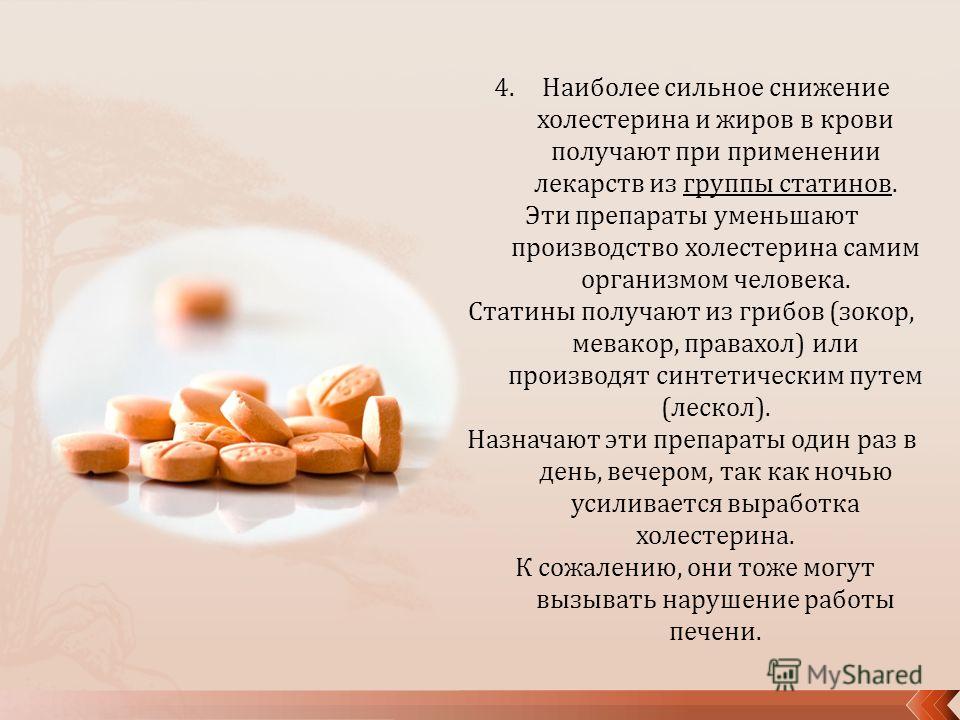 4. Наиболее сильное снижение холестерина и жиров в крови получают при применении лекарств из группы статинов.

Эти препараты уменьшают производство холестерина самим организмом человека.

Статины получают из грибов (зокор, мевакор, правахол) или производят синтетическим путем (лескол).

Назначают эти препараты один раз в день, вечером, так как ночью усиливается выработка холестерина.

К сожалению, они тоже могут вызывать нарушение работы печени.

MyShared